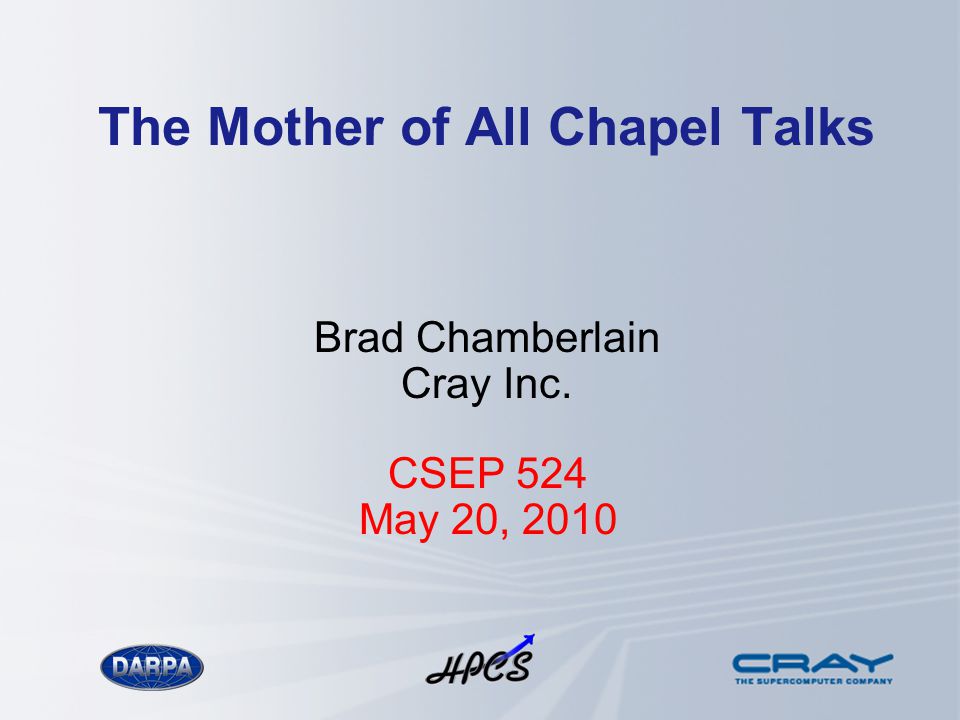 The Mother of All Chapel Talks

Brad Chamberlain
Cray Inc.

CSEP 524
May 20, 2010

DARPA

HPCS

CRAY
THE SUPERCOMPUTER COMPANY